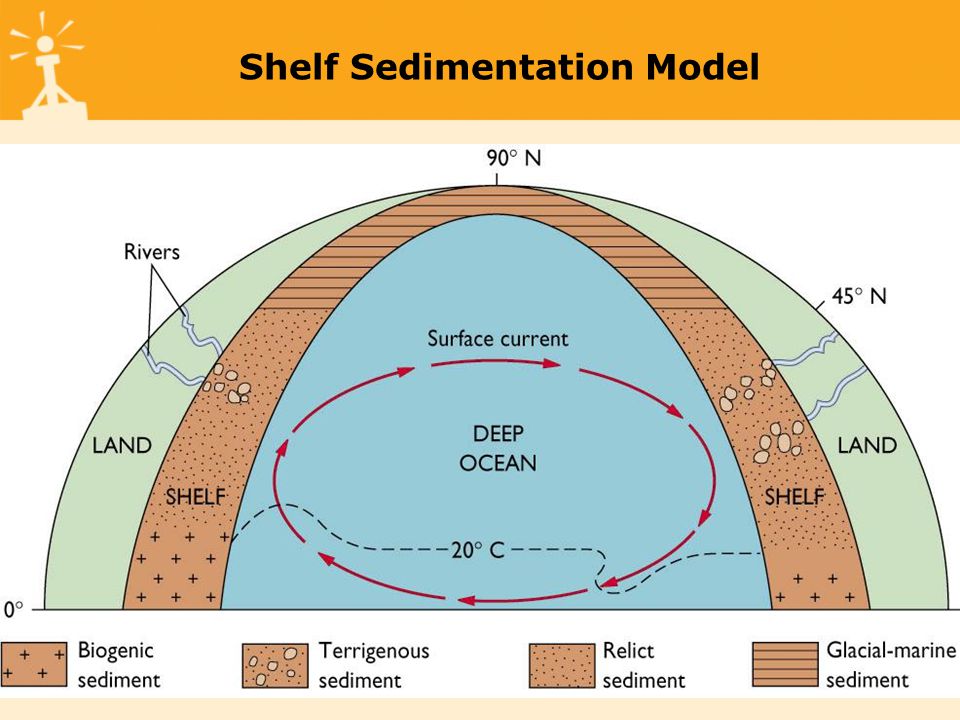 Shelf Sedimentation Model

90° N

Rivers

45° N

Surface current

LAND

DEEP OCEAN

LAND

SHELF

SHELF

20° C

0°

Biogenic sediment

Terrigenous sediment

Relict sediment

Glacial-marine sediment